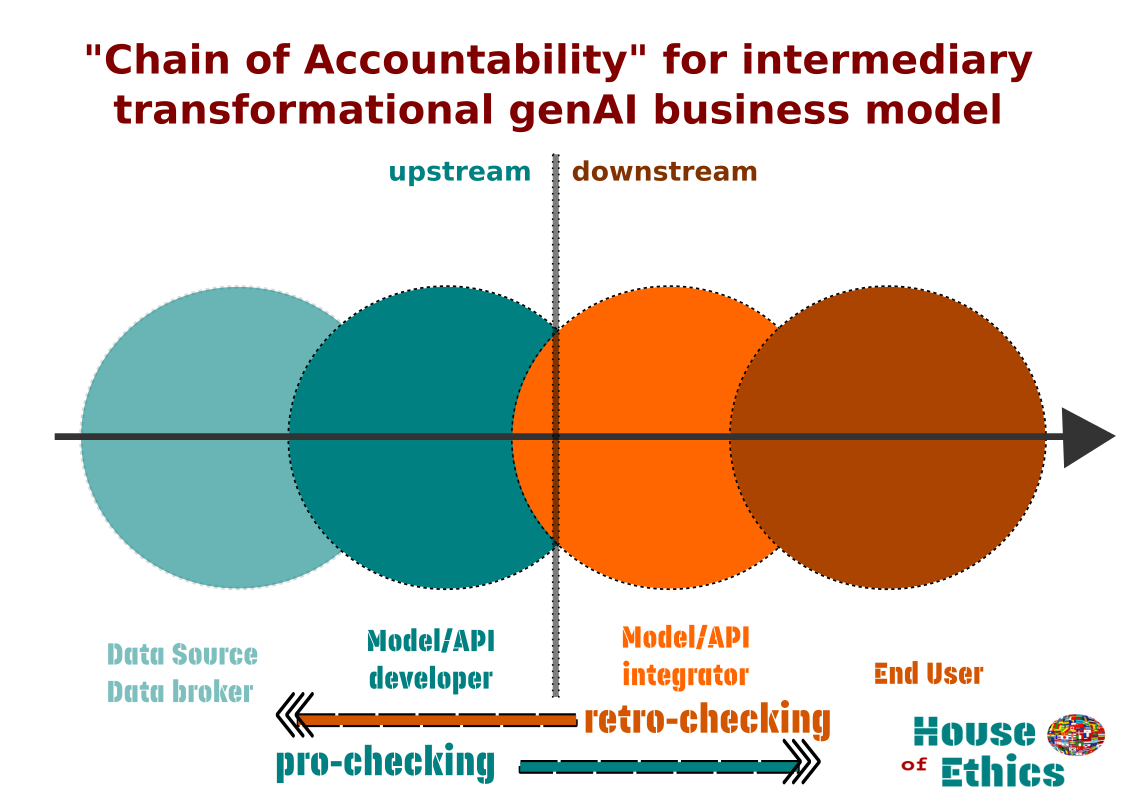 "Chain of Accountability" for intermediary transformational genAI business model

upstream downstream

Data Source
Data broker

Model/API
developer

Model/API
integrator

End User

retro-checking

pro-checking

House
of Ethics